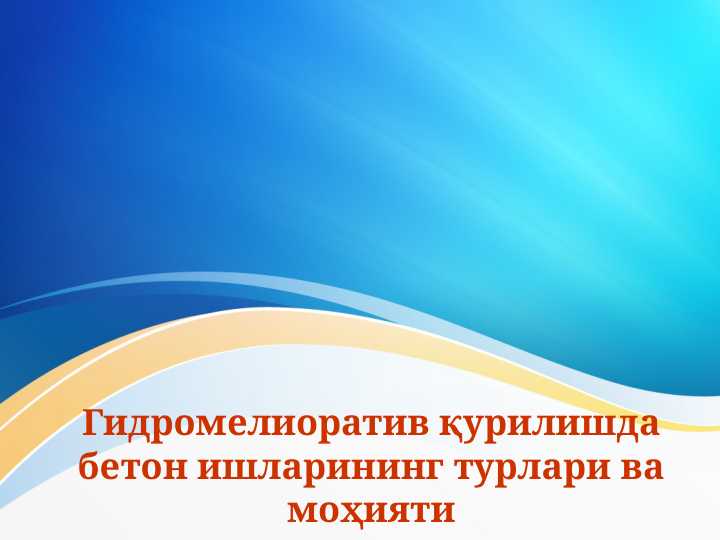 Гидромелиоратив қурилишда бетон ишларининг турлари ва моҳияти